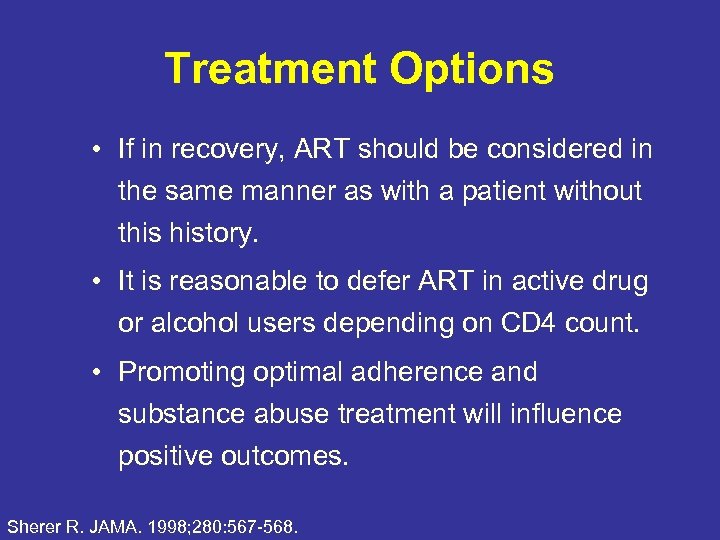 Treatment Options

• If in recovery, ART should be considered in the same manner as with a patient without this history.

• It is reasonable to defer ART in active drug or alcohol users depending on CD4 count.

• Promoting optimal adherence and substance abuse treatment will influence positive outcomes.

Sherer R. JAMA. 1998;280:567-568.